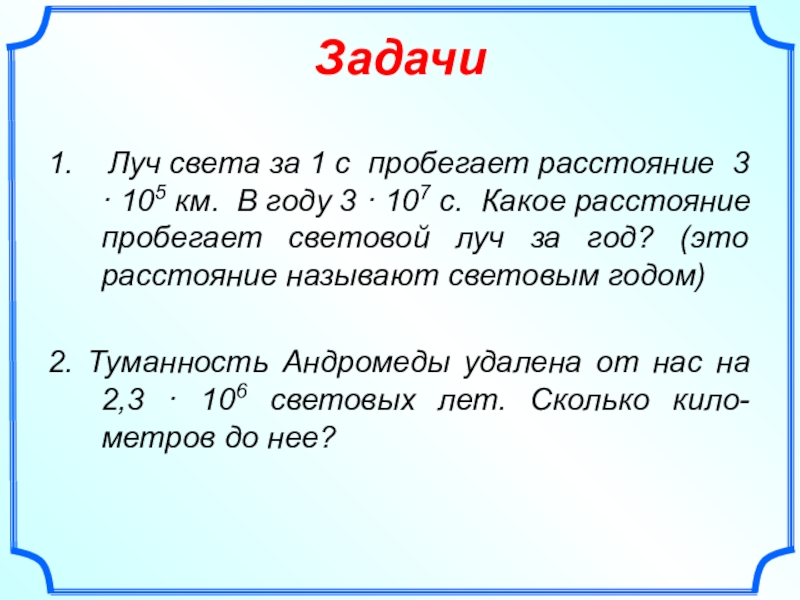 Задачи

1. Луч света за 1 с пробегает расстояние $3 \cdot 10^5$ км. В году $3 \cdot 10^7$ с. Какое расстояние пробегает световой луч за год? (это расстояние называют световым годом)

2. Туманность Андромеды удалена от нас на $2,3 \cdot 10^6$ световых лет. Сколько километров до нее?